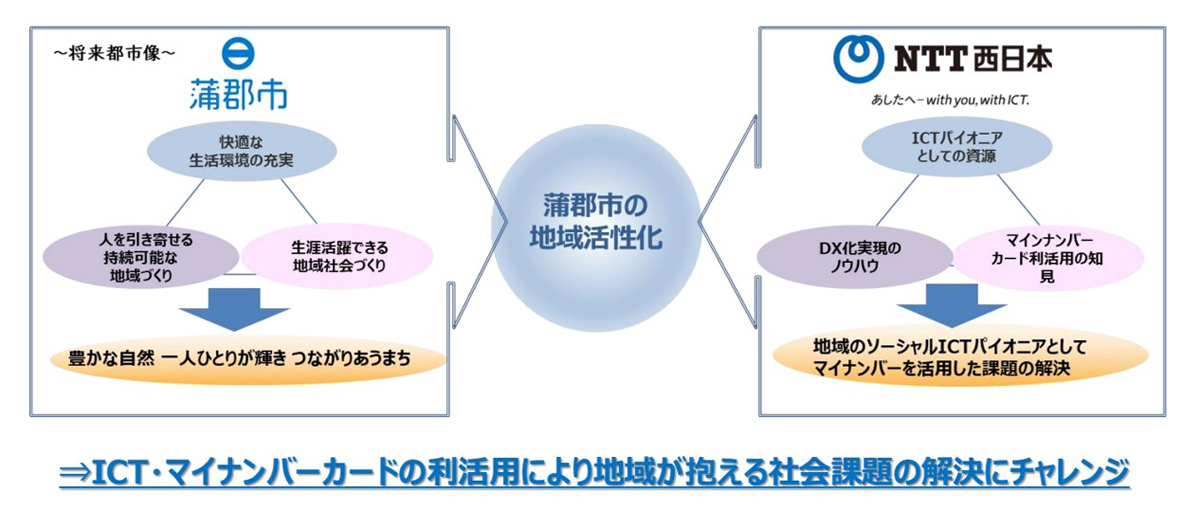 ～将来都市像～

蒲郡市

快適な
生活環境の充実

人を引き寄せる
持続可能な
地域づくり

生涯活躍できる
地域社会づくり

豊かな自然 一人ひとりが輝き つながりあうまち

蒲郡市の
地域活性化

NTT西日本

あしたへ－with you, with ICT.

ICTパイオニア
としての資源

DX化実現の
ノウハウ

マインナンバー
カード利活用の知
見

地域のソーシャルICTパイオニアとして
マイナンバーを活用した課題の解決

⇒ICT・マイナンバーカードの利活用により地域が抱える社会課題の解決にチャレンジ